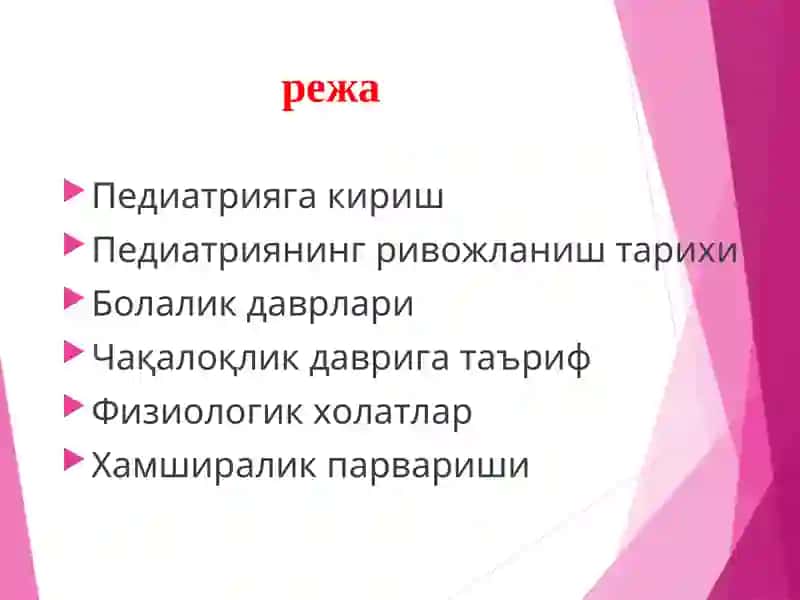 режа

Педиатрияга кириш
Педиатриянинг ривожланиш тарихи
Болалик даврлари
Чақалоқлик даврига таъриф
Физиологик холатлар
Хамширалик парвариши